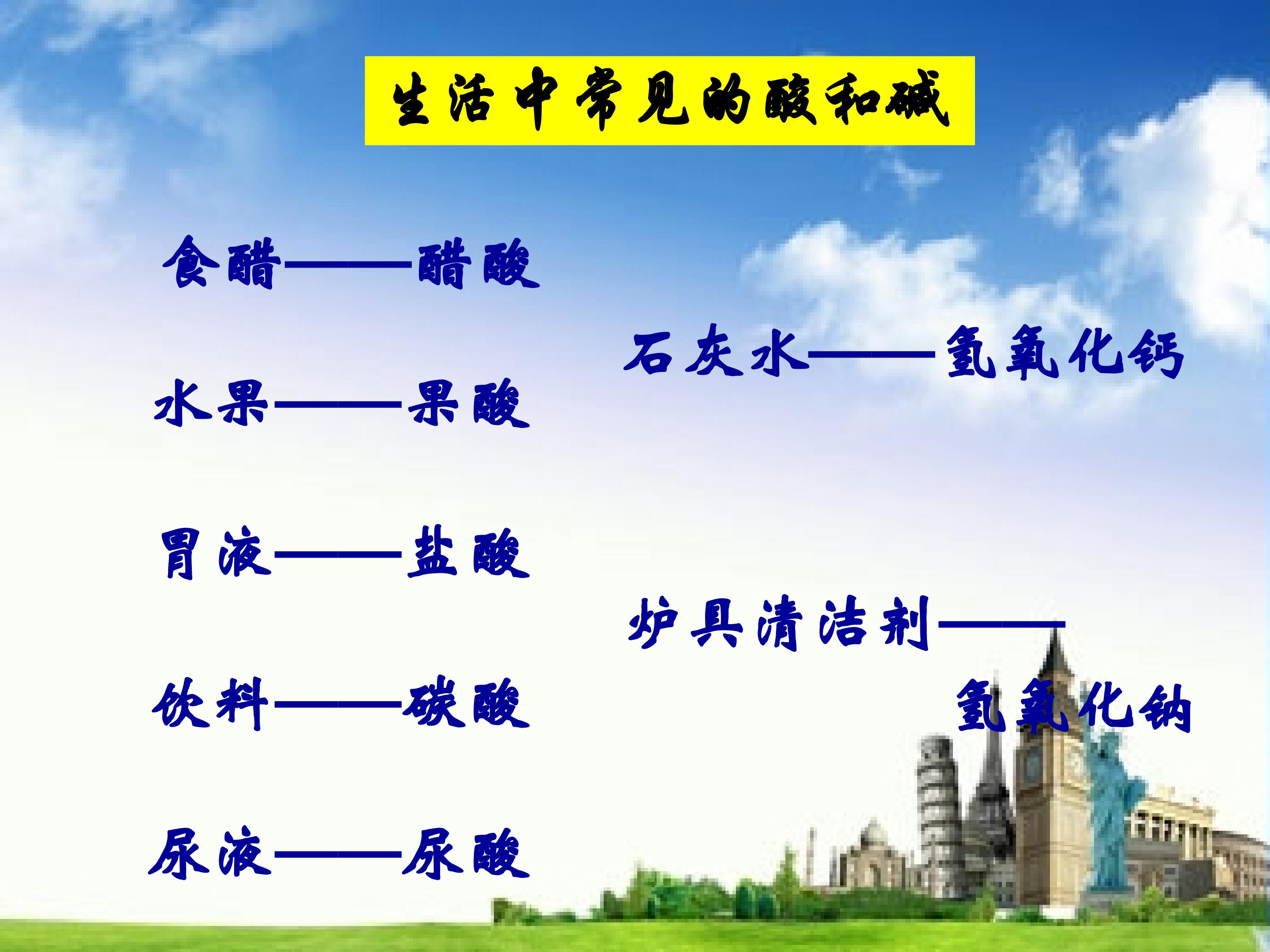 生活中常见的酸和碱

食醋——醋酸

水果——果酸

胃液——盐酸

饮料——碳酸

尿液——尿酸

石灰水——氢氧化钙

炉具清洁剂——氢氧化钠